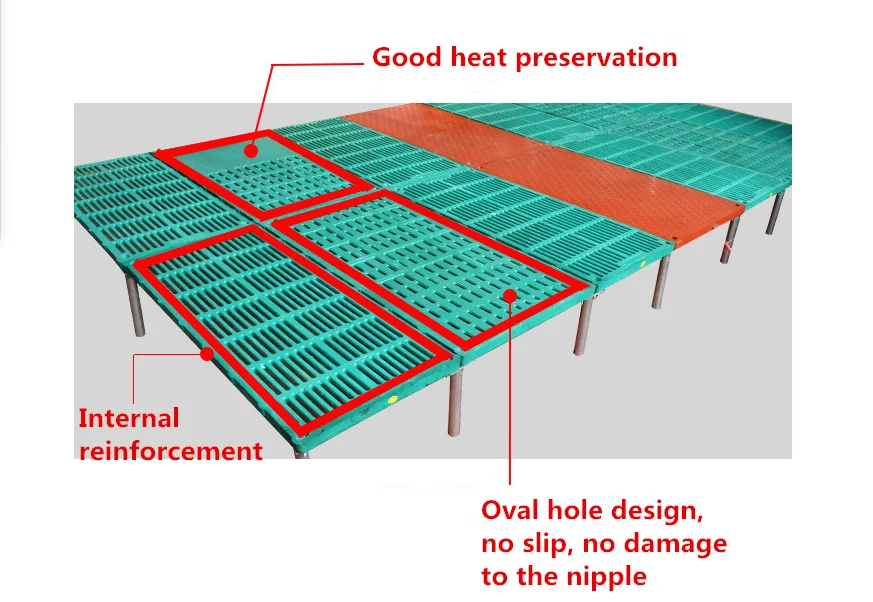 Good heat preservation

Internal reinforcement

Oval hole design, no slip, no damage to the nipple